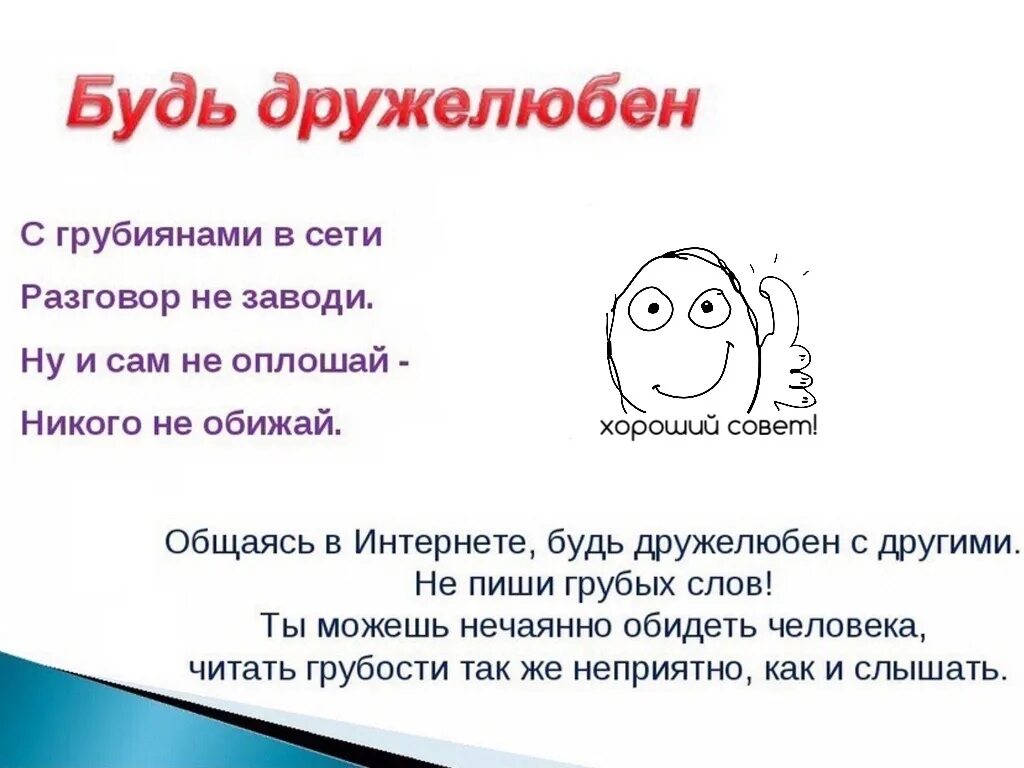 Будь дружелюбен

С грубиянами в сети
Разговор не заводи.
Ну и сам не оплошай -
Никого не обижай.

хороший совет!

Общаясь в Интернете, будь дружелюбен с другими.
Не пиши грубых слов!
Ты можешь нечаянно обидеть человека,
читать грубости так же неприятно, как и слышать.